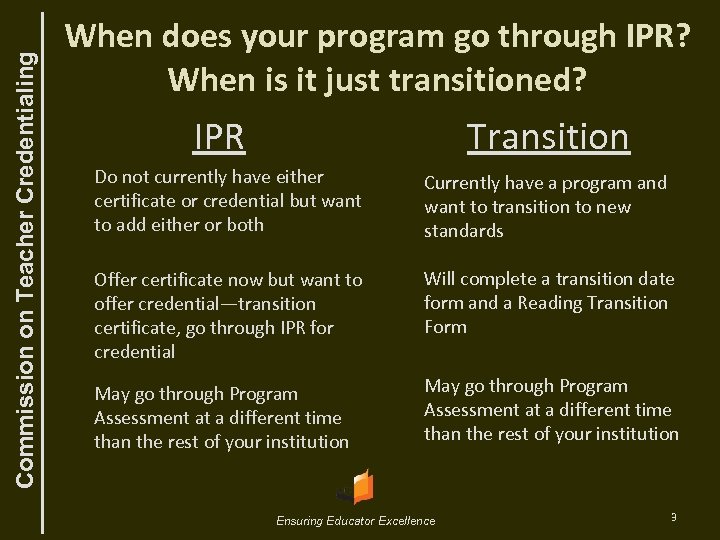 Commission on Teacher Credentialing

When does your program go through IPR? When is it just transitioned?

IPR

Do not currently have either certificate or credential but want to add either or both

Offer certificate now but want to offer credential—transition certificate, go through IPR for credential

May go through Program Assessment at a different time than the rest of your institution

Transition

Currently have a program and want to transition to new standards

Will complete a transition date form and a Reading Transition Form

May go through Program Assessment at a different time than the rest of your institution

Ensuring Educator Excellence

9